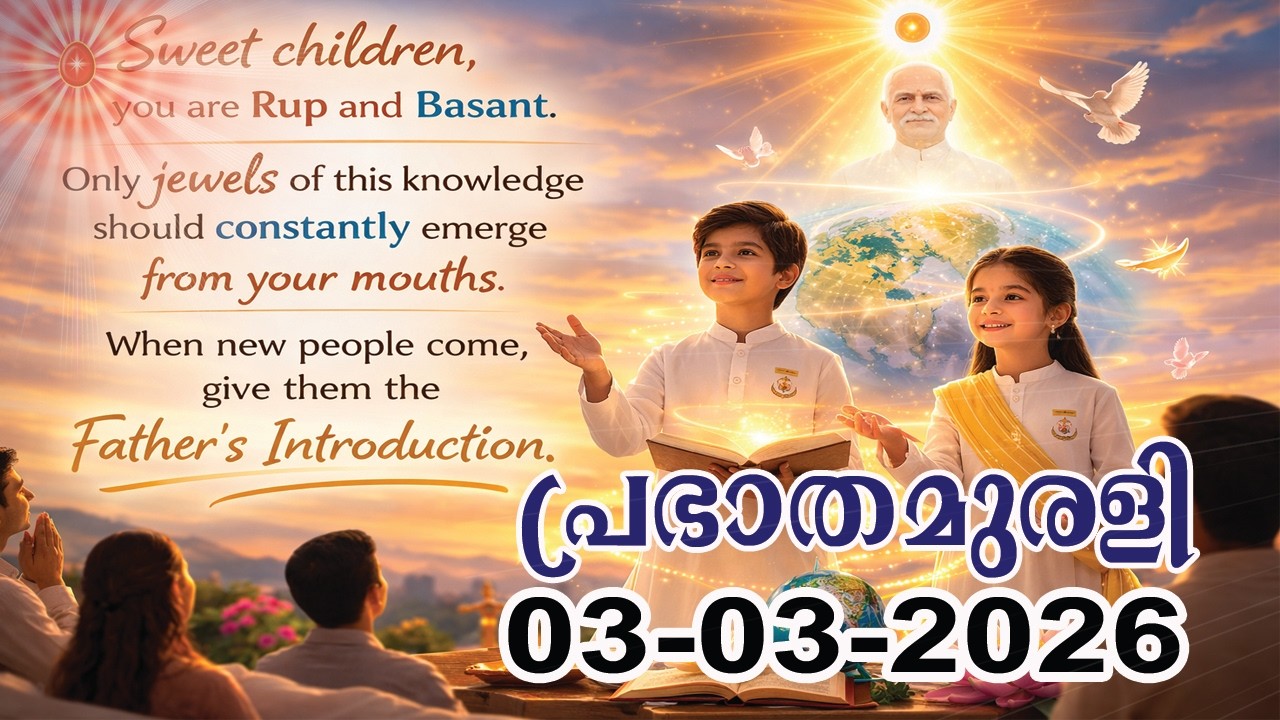 Sweet children, you are Rup and Basant.

Only jewels of this knowledge should constantly emerge from your mouths.

When new people come, give them the Father's Introduction.

പ്രഭാതമുരളി
03-03-2026